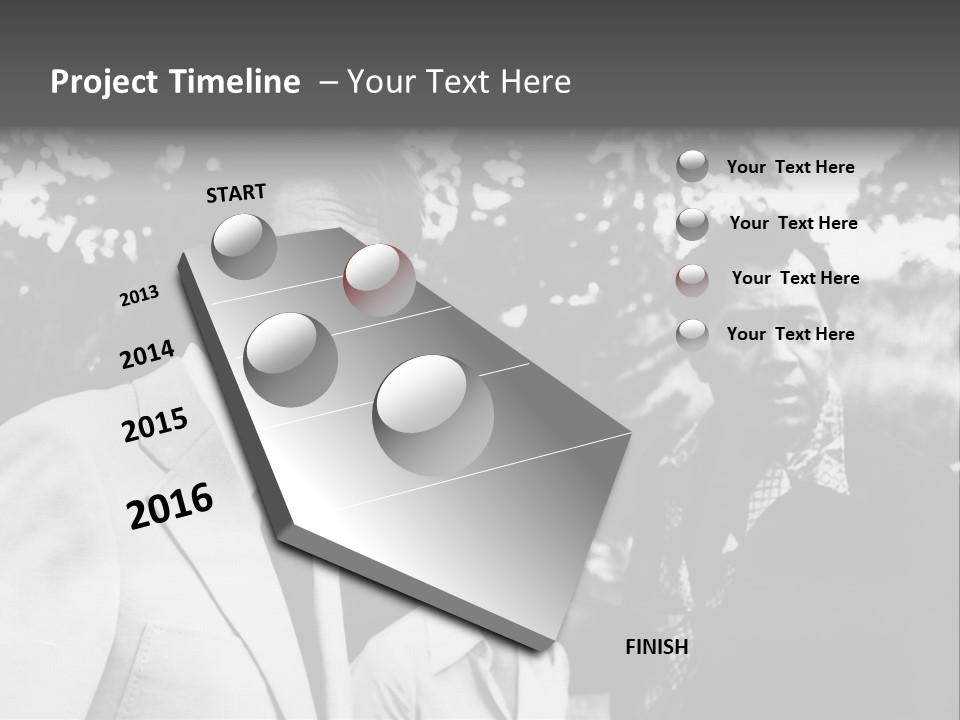 Project Timeline – Your Text Here

START

2013

2014

2015

2016

FINISH

Your Text Here

Your Text Here

Your Text Here

Your Text Here